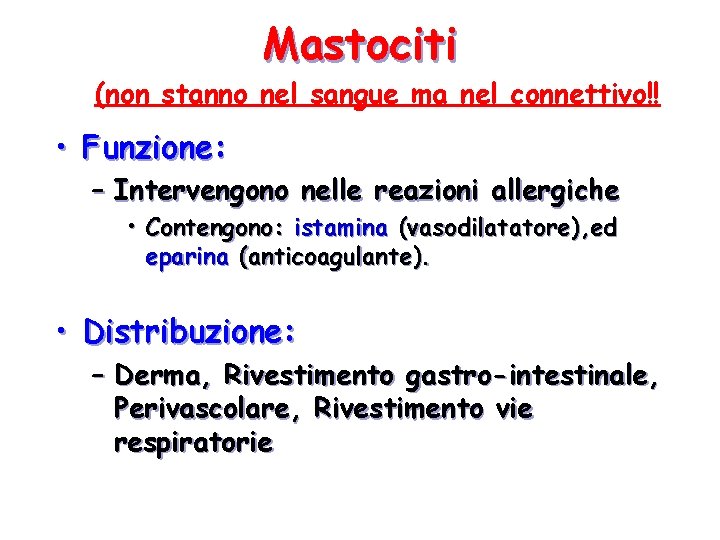 Mastociti

(non stanno nel sangue ma nel connettivo!!

• Funzione:

– Intervengono nelle reazioni allergiche

• Contengono: istamina (vasodilatatore),ed eparina (anticoagulante).

• Distribuzione:

– Derma, Rivestimento gastro-intestinale, Perivascolare, Rivestimento vie respiratorie